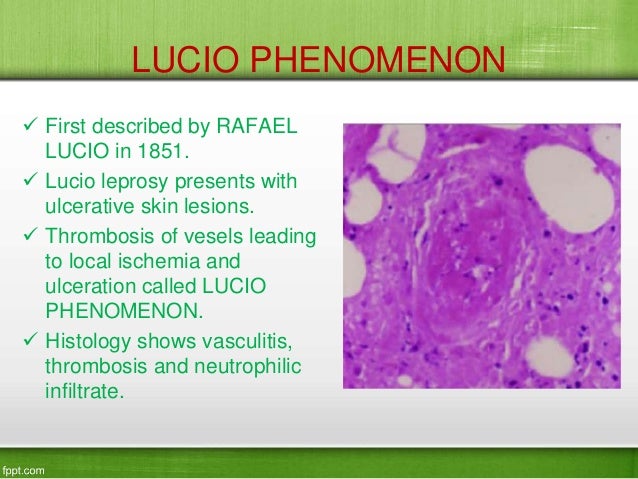 LUCIO PHENOMENON

✓ First described by RAFAEL LUCIO in 1851.

✓ Lucio leprosy presents with ulcerative skin lesions.

✓ Thrombosis of vesels leading to local ischemia and ulceration called LUCIO PHENOMENON.

✓ Histology shows vasculitis, thrombosis and neutrophilic infiltrate.

fppt.com